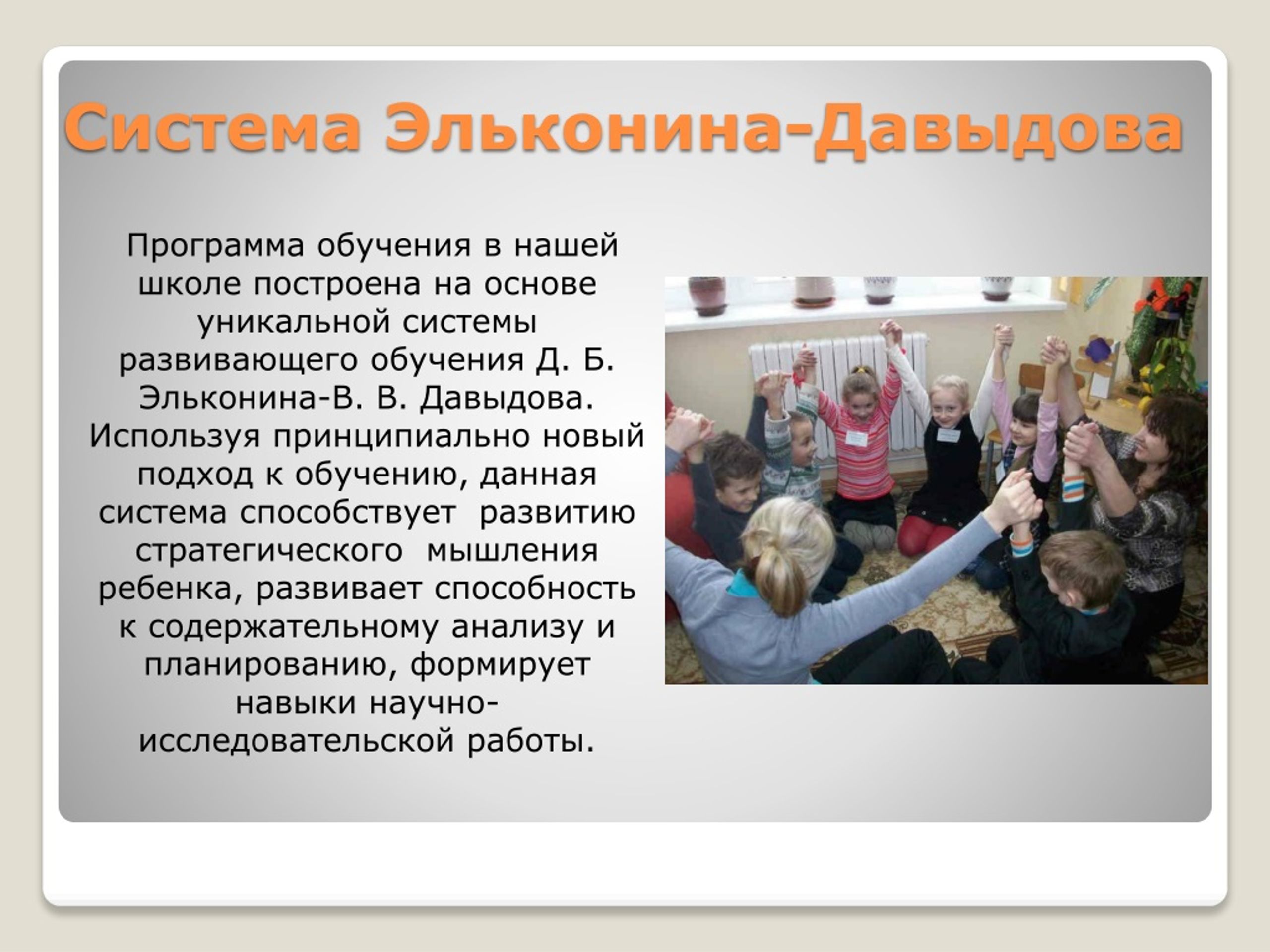 Система Эльконина-Давыдова

Программа обучения в нашей школе построена на основе уникальной системы развивающего обучения Д. Б. Эльконина-В. В. Давыдова. Используя принципиально новый подход к обучению, данная система способствует развитию стратегического мышления ребенка, развивает способность к содержательному анализу и планированию, формирует навыки научно-исследовательской работы.